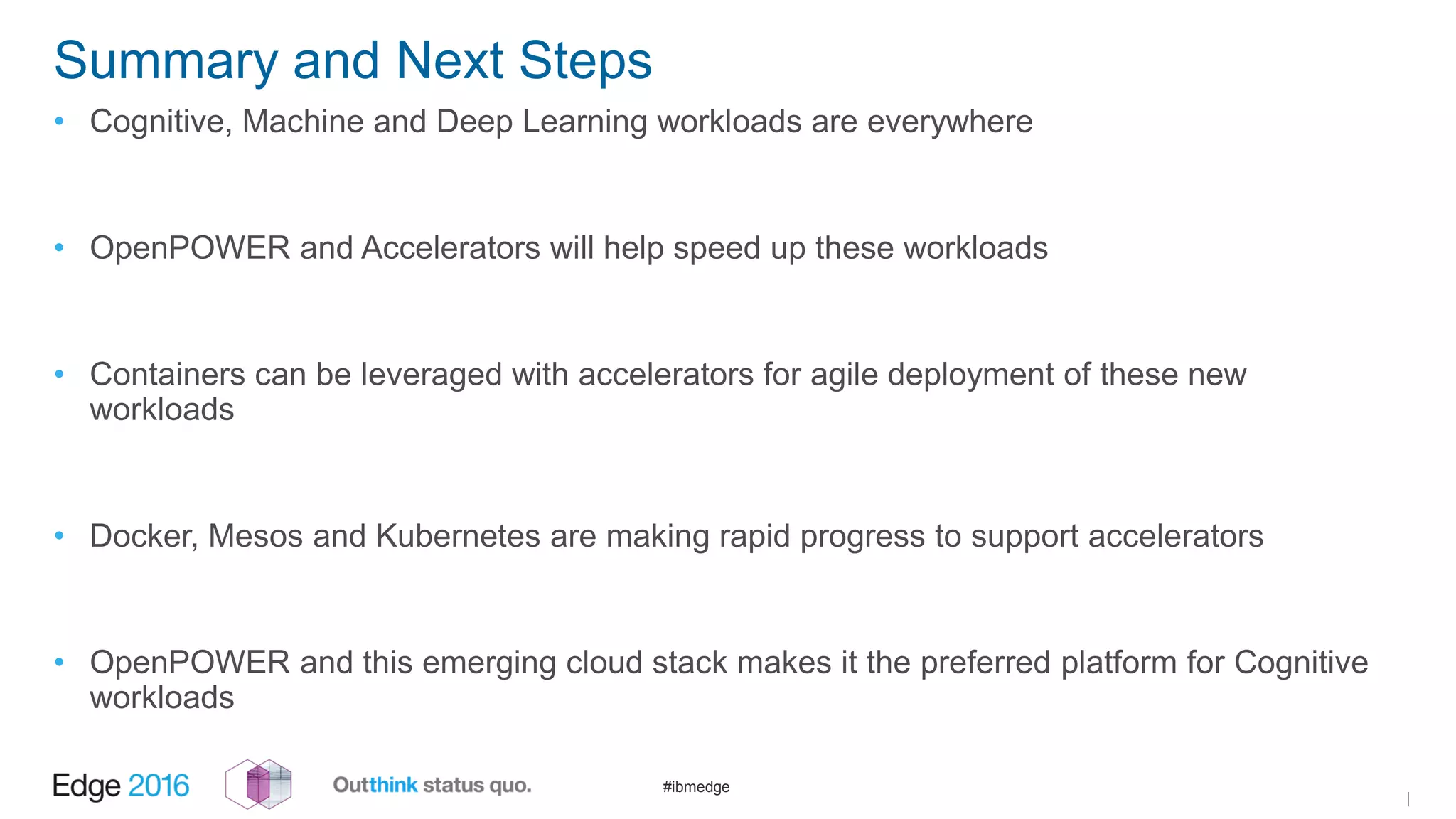 Summary and Next Steps

• Cognitive, Machine and Deep Learning workloads are everywhere

• OpenPOWER and Accelerators will help speed up these workloads

• Containers can be leveraged with accelerators for agile deployment of these new workloads

• Docker, Mesos and Kubernetes are making rapid progress to support accelerators

• OpenPOWER and this emerging cloud stack makes it the preferred platform for Cognitive workloads

Edge 2016 Outthink status quo. #ibmedge